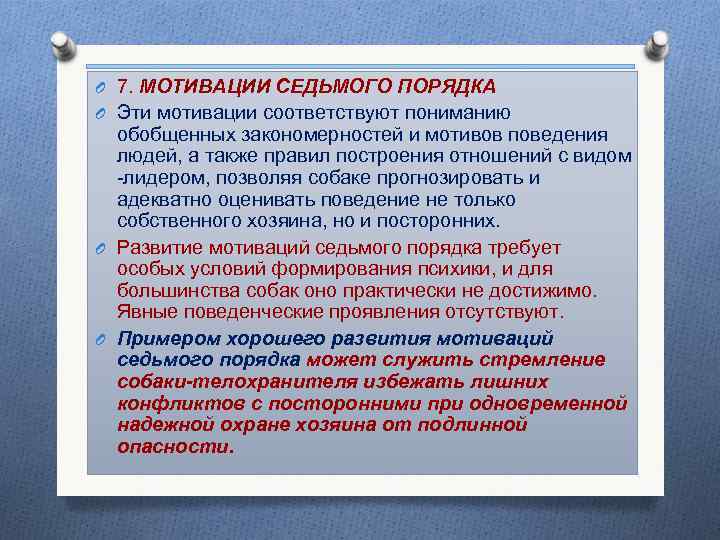 7. МОТИВАЦИИ СЕДЬМОГО ПОРЯДКА

Эти мотивации соответствуют пониманию обобщенных закономерностей и мотивов поведения людей, а также правил построения отношений с видом -лидером, позволяя собаке прогнозировать и адекватно оценивать поведение не только собственного хозяина, но и посторонних.

Развитие мотиваций седьмого порядка требует особых условий формирования психики, и для большинства собак оно практически не достижимо. Явные поведенческие проявления отсутствуют.

Примером хорошего развития мотиваций седьмого порядка может служить стремление собаки-телохранителя избежать лишних конфликтов с посторонними при одновременной надежной охране хозяина от подлинной опасности.